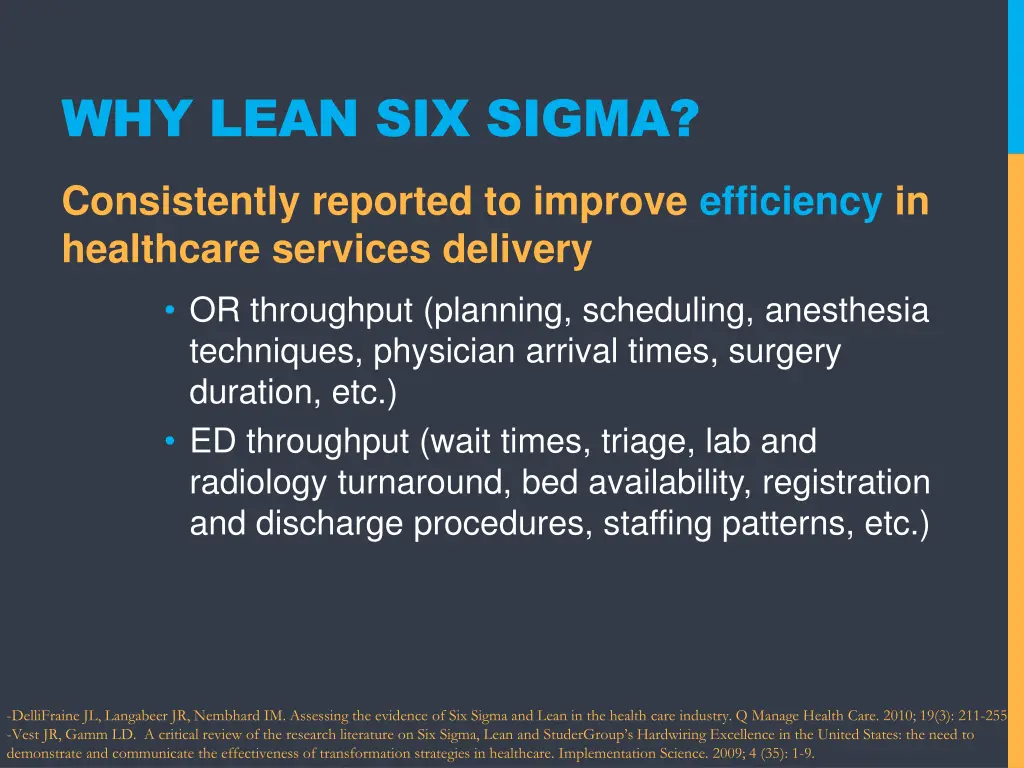 WHY LEAN SIX SIGMA?

Consistently reported to improve efficiency in healthcare services delivery

• OR throughput (planning, scheduling, anesthesia techniques, physician arrival times, surgery duration, etc.)
• ED throughput (wait times, triage, lab and radiology turnaround, bed availability, registration and discharge procedures, staffing patterns, etc.)

-DelliFraine JL, Langabeer JR, Nembhard IM. Assessing the evidence of Six Sigma and Lean in the health care industry. Q Manage Health Care. 2010; 19(3): 211-255
-Vest JR, Gamm LD. A critical review of the research literature on Six Sigma, Lean and StuderGroup's Hardwiring Excellence in the United States: the need to demonstrate and communicate the effectiveness of transformation strategies in healthcare. Implementation Science. 2009; 4 (35): 1-9.